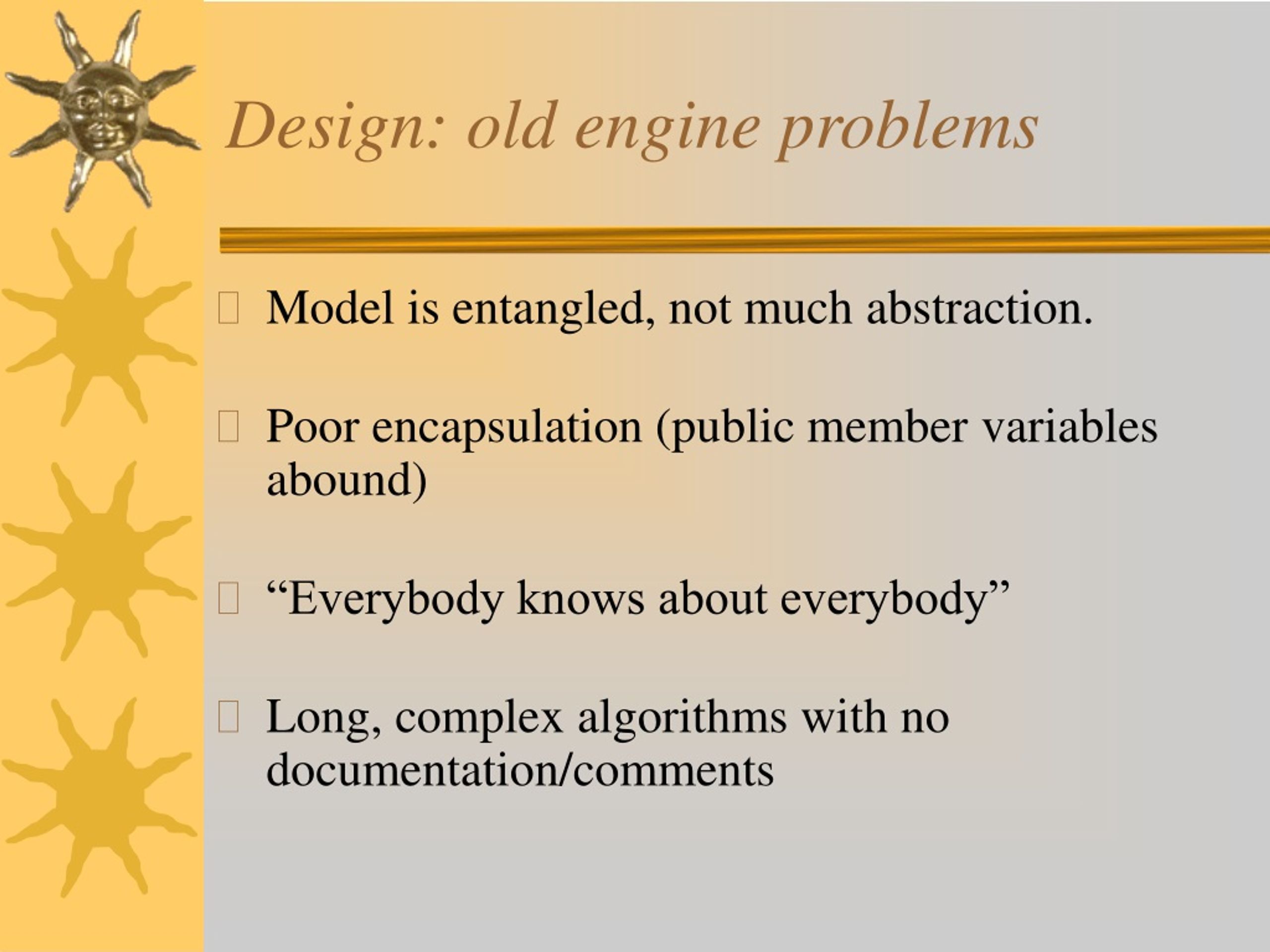 Design: old engine problems

Model is entangled, not much abstraction.

Poor encapsulation (public member variables abound)

“Everybody knows about everybody”

Long, complex algorithms with no documentation/comments